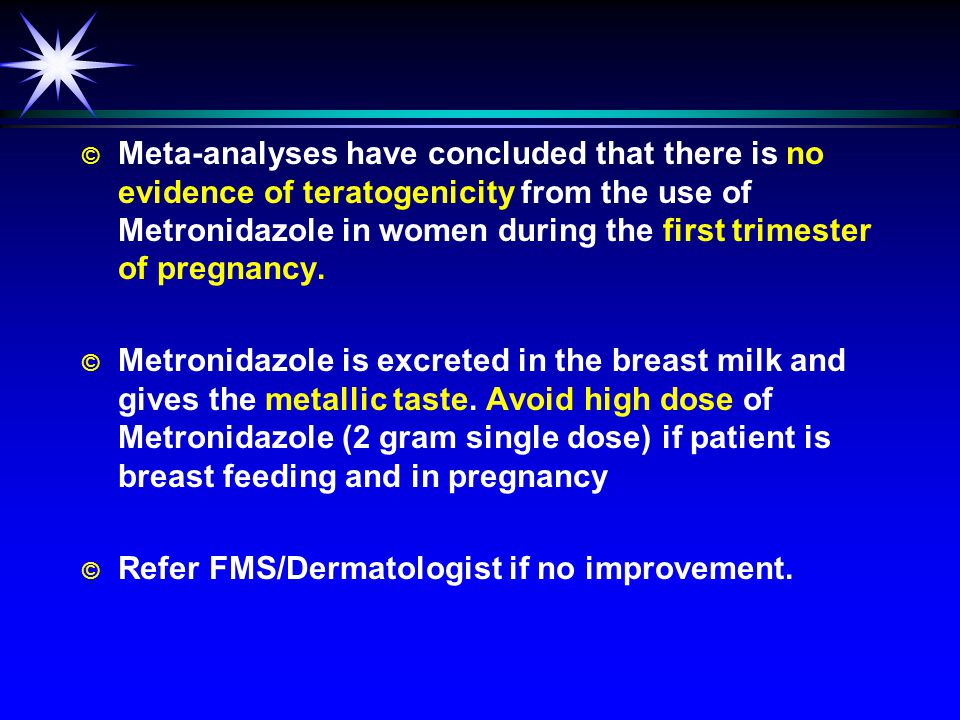 © Meta-analyses have concluded that there is no evidence of teratogenicity from the use of Metronidazole in women during the first trimester of pregnancy.

© Metronidazole is excreted in the breast milk and gives the metallic taste. Avoid high dose of Metronidazole (2 gram single dose) if patient is breast feeding and in pregnancy

© Refer FMS/Dermatologist if no improvement.